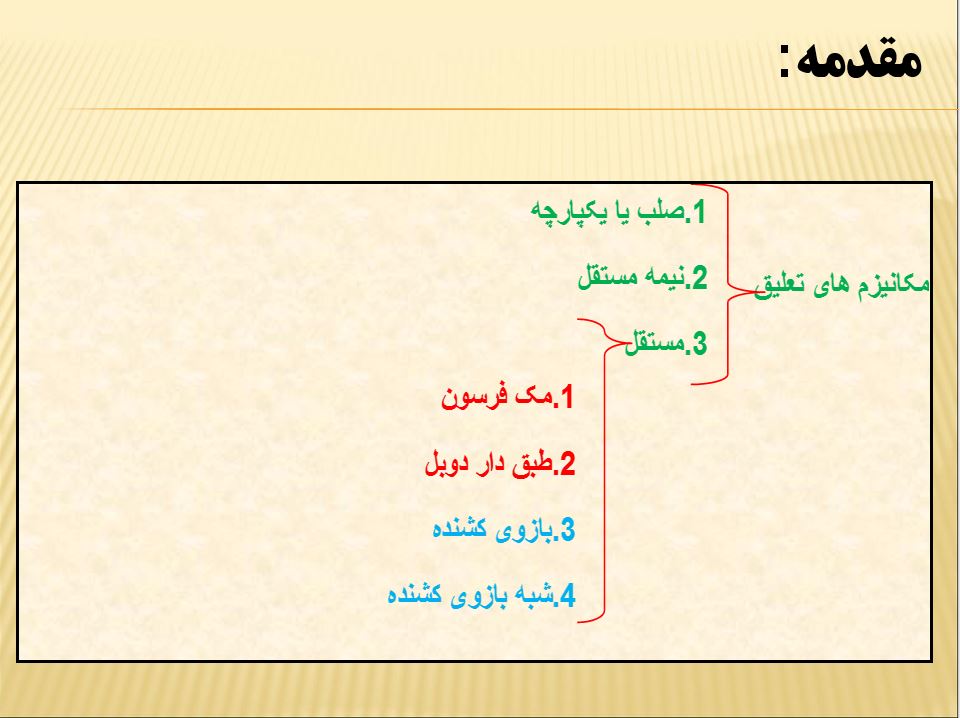 مقدمه:

مکانیزم های تعلیق

1.صلب یا یکپارچه

2.نیمه مستقل

3.مستقل

1.مک فرسون

2.طبق دار دوبل

3.بازوی کشنده

4.شبه بازوی کشنده